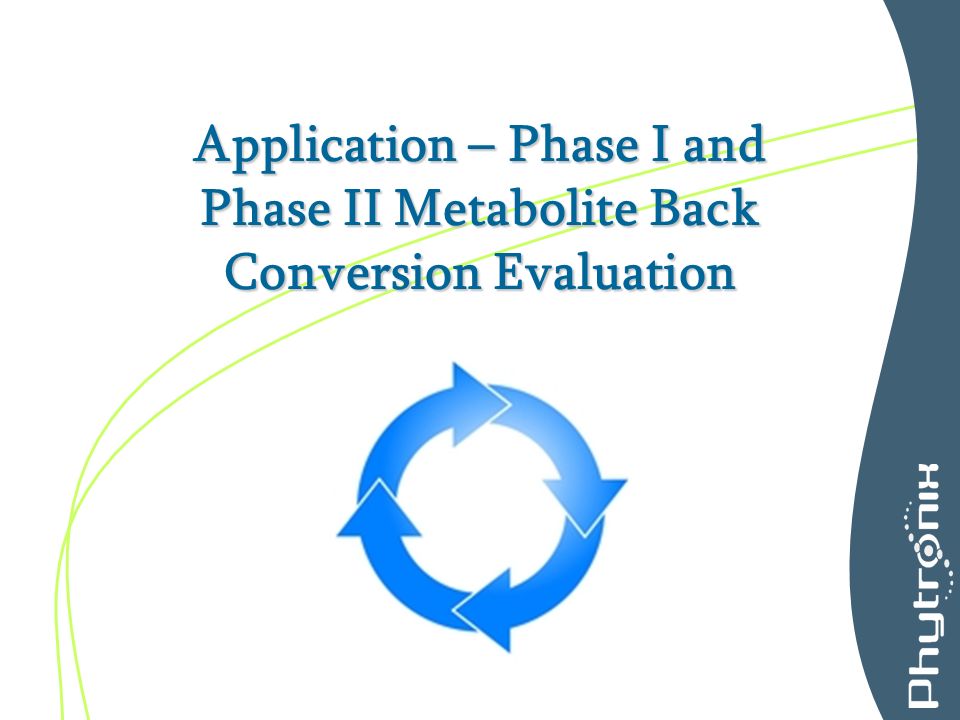 Application – Phase I and Phase II Metabolite Back Conversion Evaluation

Phytronix